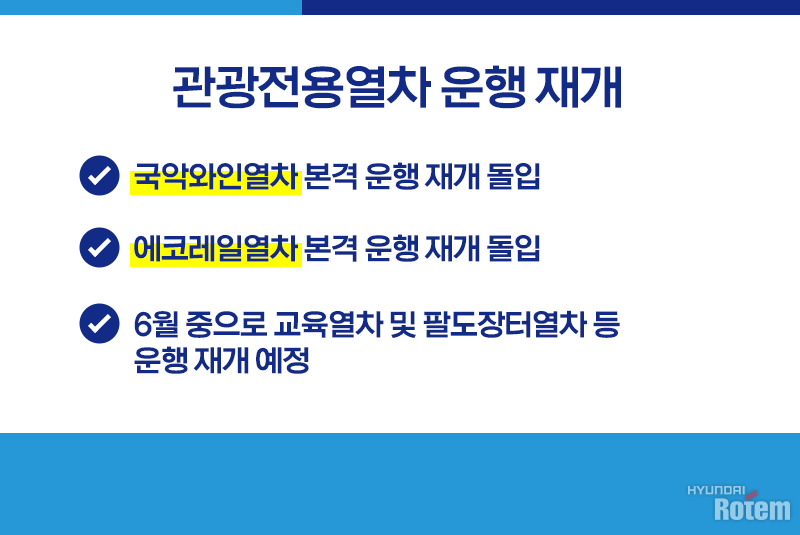 관광전용열차 운행 재개

국악와인열차 본격 운행 재개 돌입

에코레일열차 본격 운행 재개 돌입

6월 중으로 교육열차 및 팔도장터열차 등 운행 재개 예정

HYUNDAI Rotem